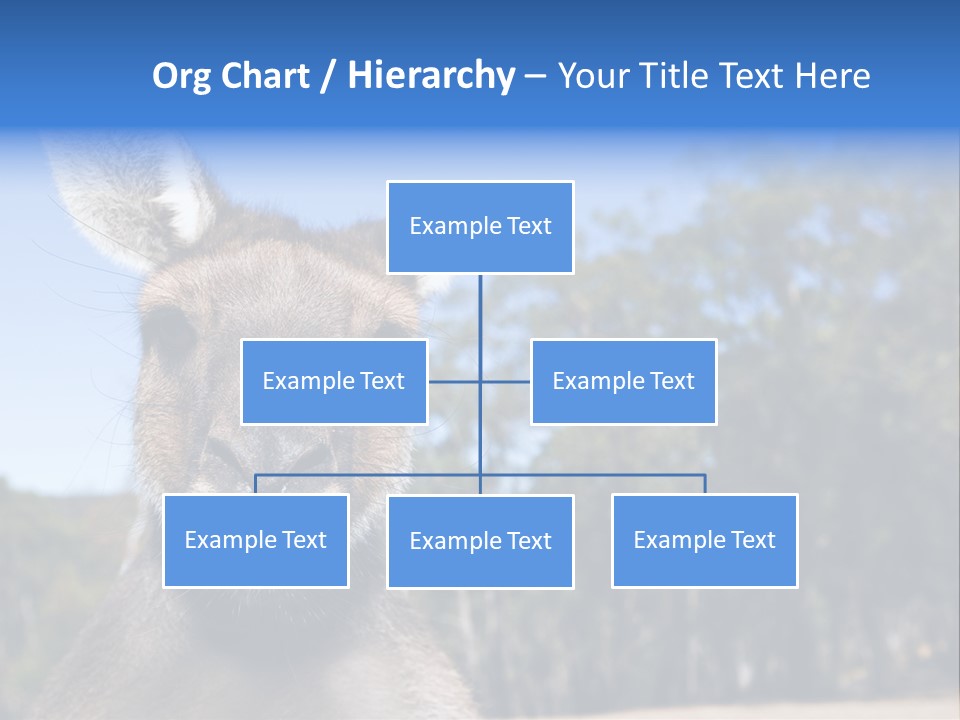 Org Chart / Hierarchy – Your Title Text Here

Example Text

Example Text

Example Text

Example Text

Example Text

Example Text